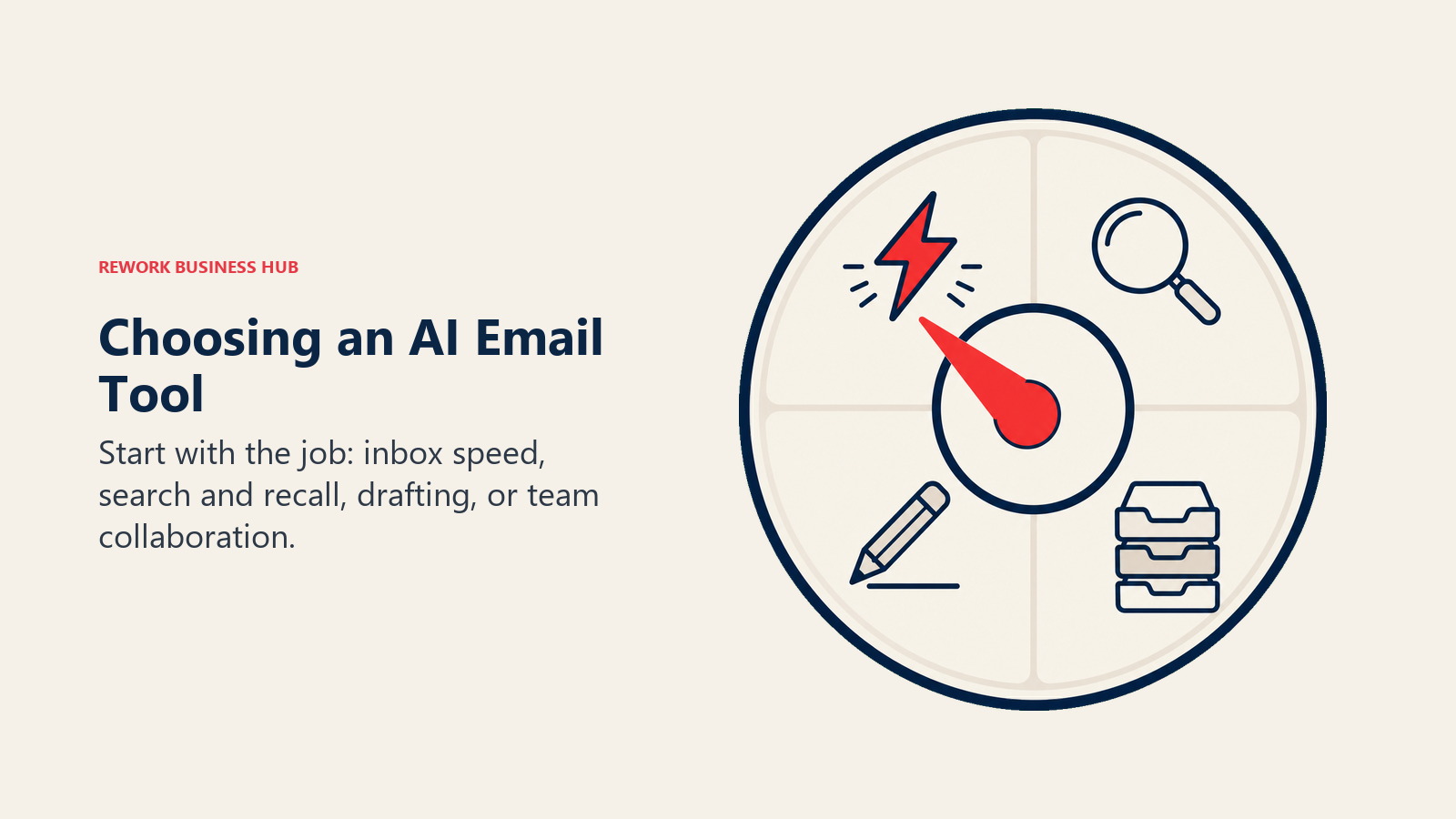 REWORK BUSINESS HUB

Choosing an AI Email Tool

Start with the job: inbox speed, search and recall, drafting, or team collaboration.